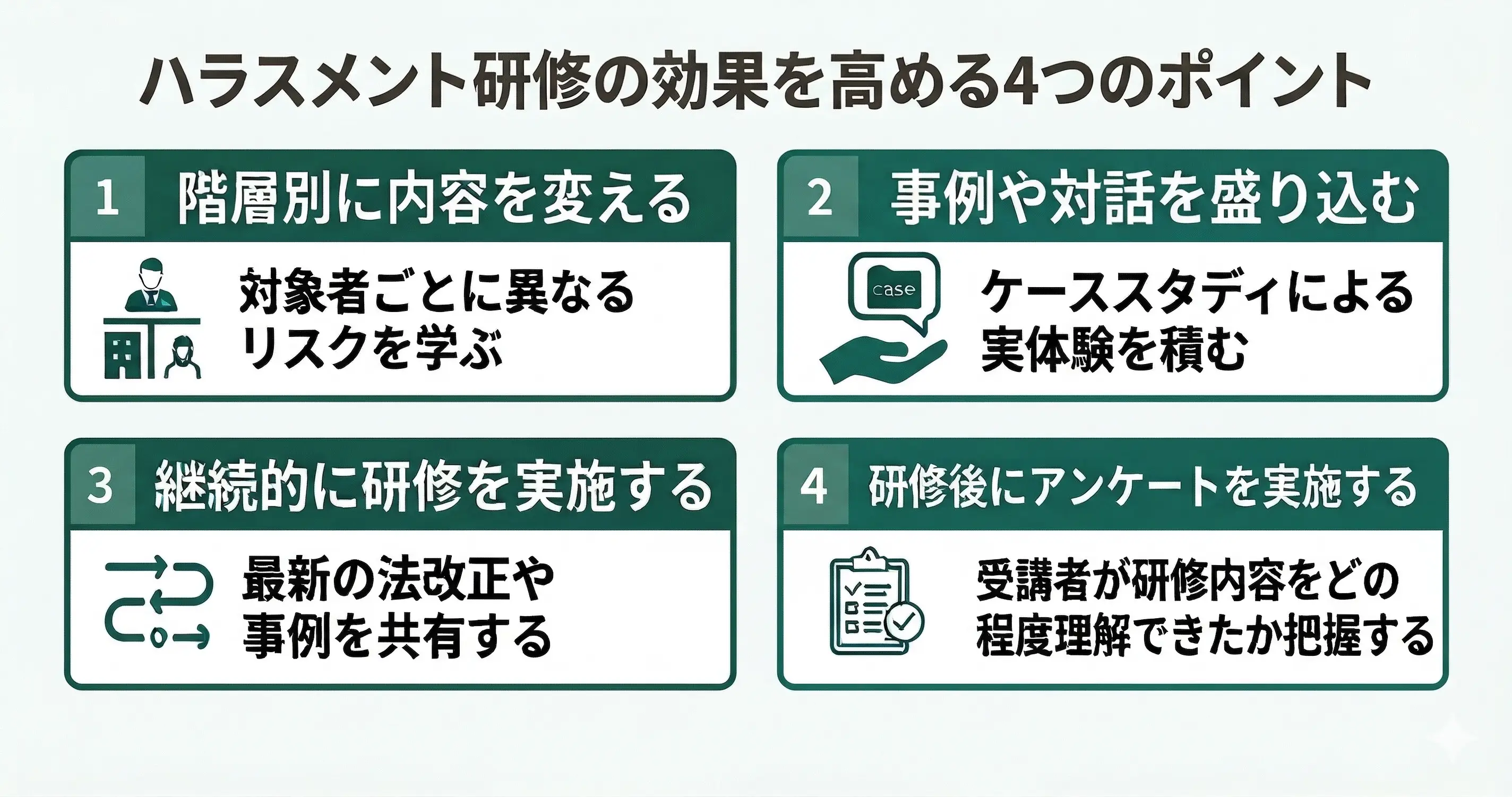 ハラスメント研修の効果を高める4つのポイント

1 階層別に内容を変える

対象者ごとに異なるリスクを学ぶ

2 事例や対話を盛り込む

case

ケーススタディによる実体験を積む

3 継続的に研修を実施する

最新の法改正や事例を共有する

4 研修後にアンケートを実施する

受講者が研修内容をどの程度理解できたか把握する